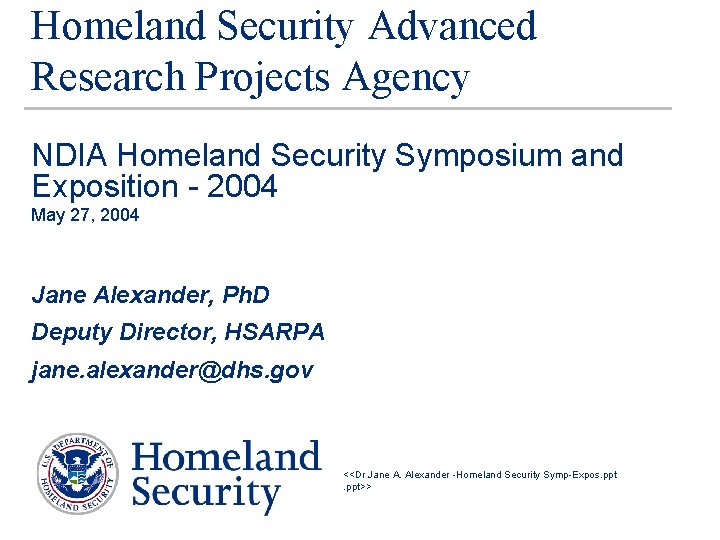 Homeland Security Advanced Research Projects Agency

NDIA Homeland Security Symposium and Exposition - 2004
May 27, 2004

Jane Alexander, PhD

Deputy Director, HSARPA

jane.alexander@dhs.gov

U.S. DEPARTMENT OF HOMELAND SECURITY

Homeland Security

<<Dr Jane A. Alexander -Homeland Security Symp-Expos.ppt .ppt>>